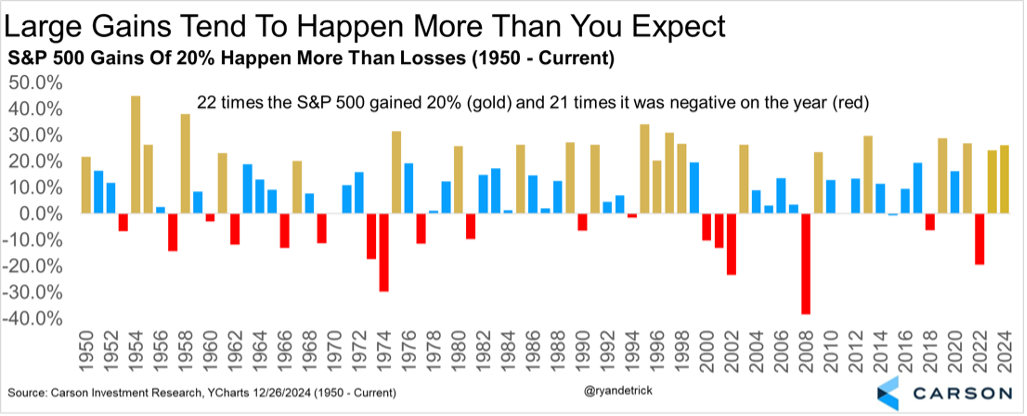 Large Gains Tend To Happen More Than You Expect

S&P 500 Gains Of 20% Happen More Than Losses (1950 - Current)

22 times the S&P 500 gained 20% (gold) and 21 times it was negative on the year (red)

50.0%
40.0%
30.0%
20.0%
10.0%
0.0%
-10.0%
-20.0%
-30.0%
-40.0%

1950 1952 1954 1956 1958 1960 1962 1964 1966 1968 1970 1972 1974 1976 1978 1980 1982 1984 1986 1988 1990 1992 1994 1996 1998 2000 2002 2004 2006 2008 2010 2012 2014 2016 2018 2020 2022 2024

Source: Carson Investment Research, YCharts 12/26/2024 (1950 - Current)

@ryandetrick

CARSON